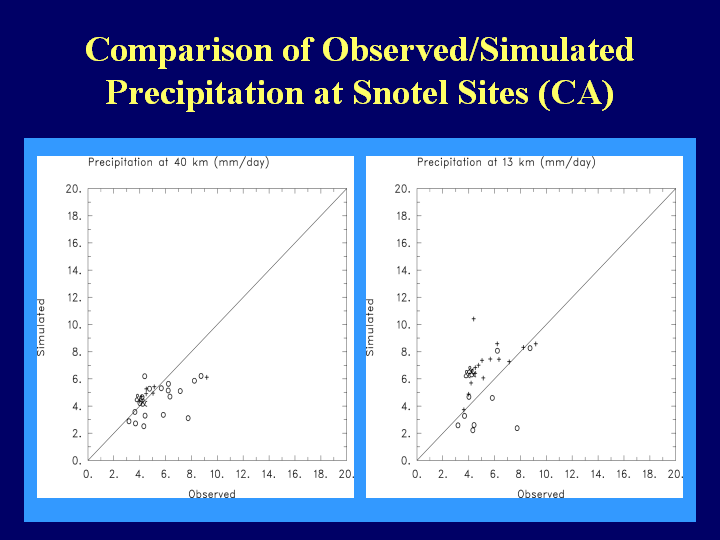 Comparison of Observed/Simulated Precipitation at Snotel Sites (CA)

Precipitation at 40 km (mm/day)

20.
18.
16.
14.
12.
10.
8.
6.
4.
2.
0.

Simulated

0. 2. 4. 6. 8. 10. 12. 14. 16. 18. 20.

Observed

Precipitation at 13 km (mm/day)

20.
18.
16.
14.
12.
10.
8.
6.
4.
2.
0.

Simulated

0. 2. 4. 6. 8. 10. 12. 14. 16. 18. 20.

Observed